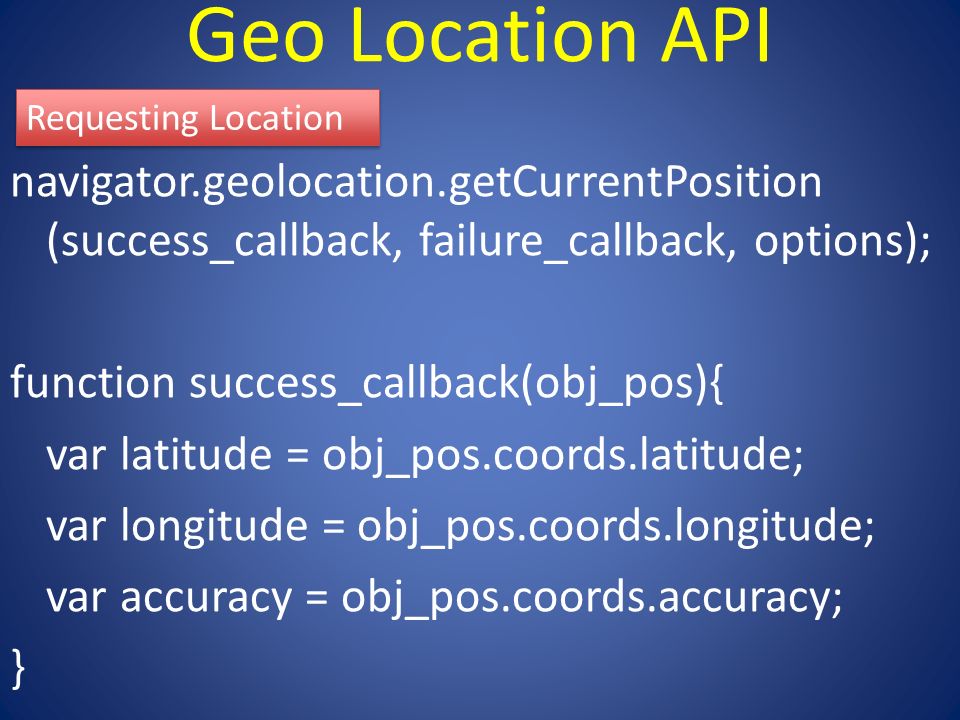 Geo Location API

Requesting Location

navigator.geolocation.getCurrentPosition (success_callback, failure_callback, options);

function success_callback(obj_pos){
var latitude = obj_pos.coords.latitude;
var longitude = obj_pos.coords.longitude;
var accuracy = obj_pos.coords.accuracy;
}